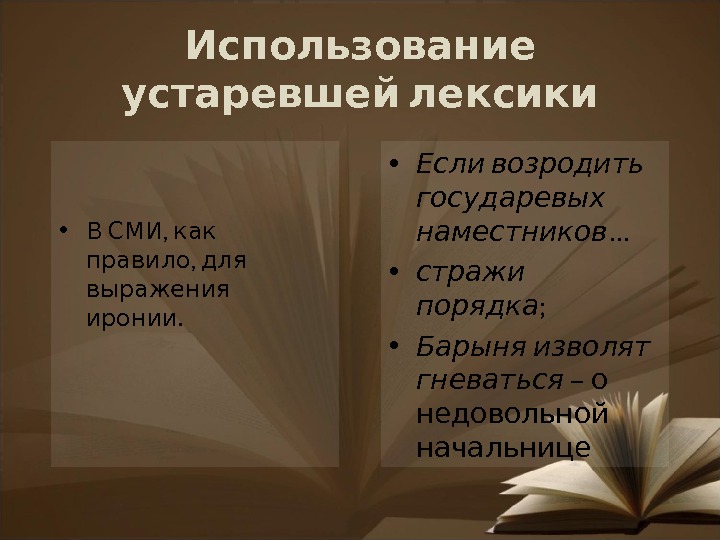 Использование устаревшей лексики

• В СМИ, как правило, для выражения иронии.

• Если возродить государевых наместников…
• стражи порядка;
• Барыня изволят гневаться – о недовольной начальнице